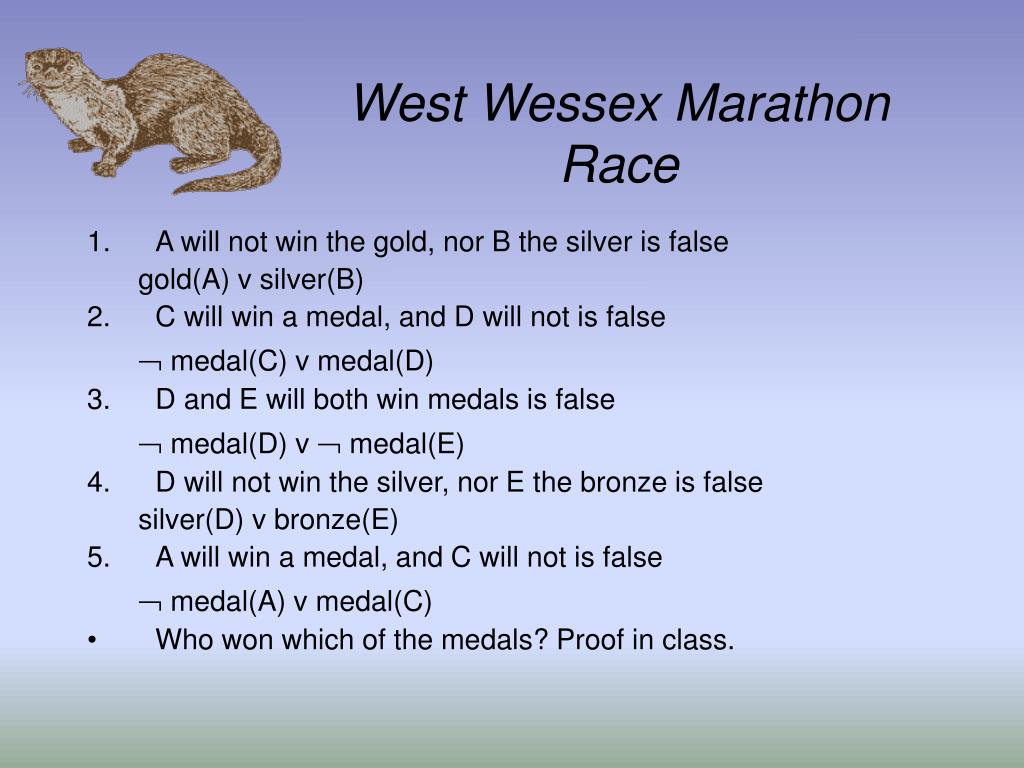 West Wessex Marathon Race

1. A will not win the gold, nor B the silver is false
gold(A) v silver(B)
2. C will win a medal, and D will not is false
$\neg$ medal(C) v medal(D)
3. D and E will both win medals is false
$\neg$ medal(D) v $\neg$ medal(E)
4. D will not win the silver, nor E the bronze is false
silver(D) v bronze(E)
5. A will win a medal, and C will not is false
$\neg$ medal(A) v medal(C)
• Who won which of the medals? Proof in class.